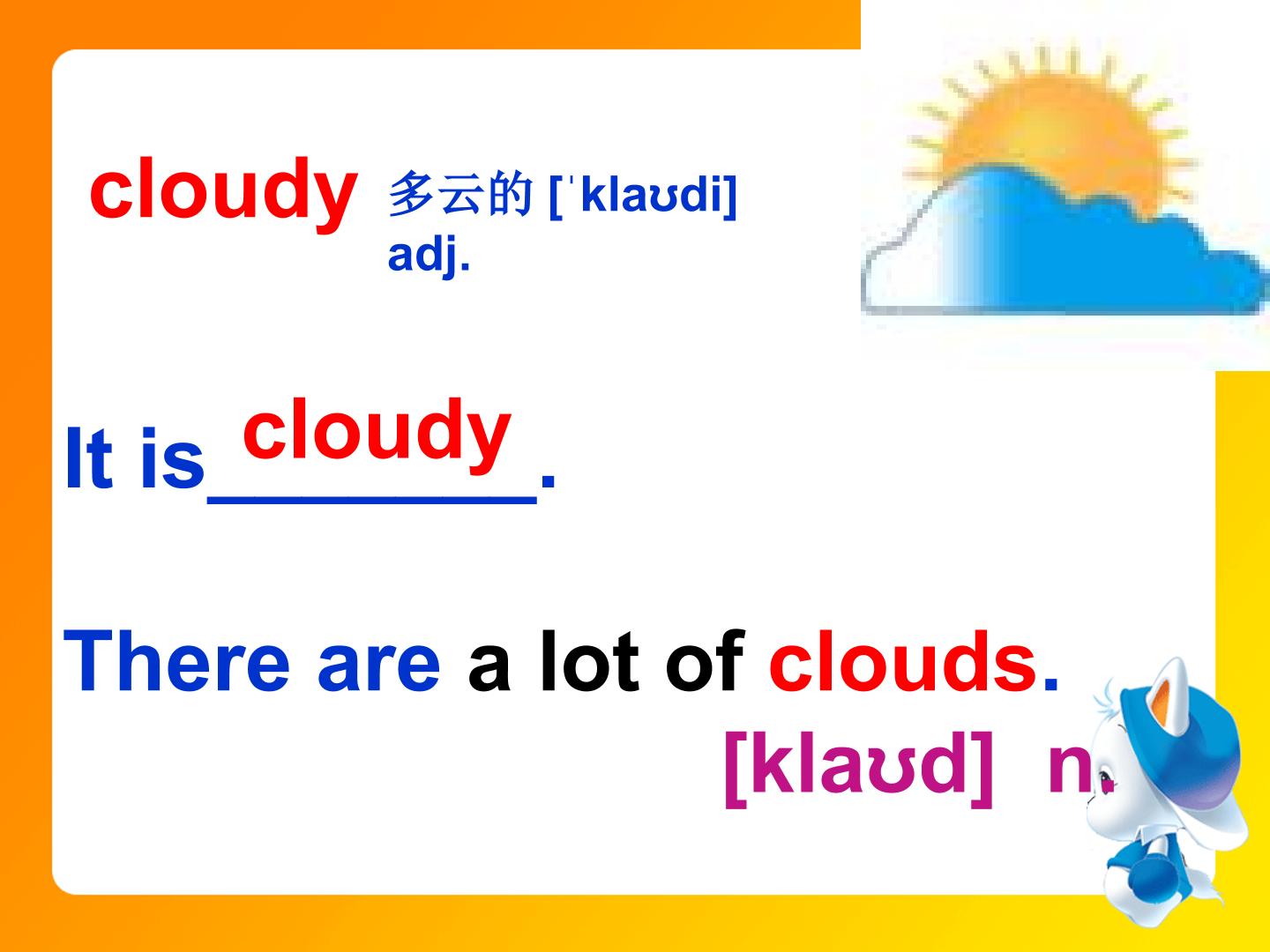 cloudy 多云的 [ˈklaʊdi] adj.

It is cloudy.

There are a lot of clouds.

[klaʊd] n.